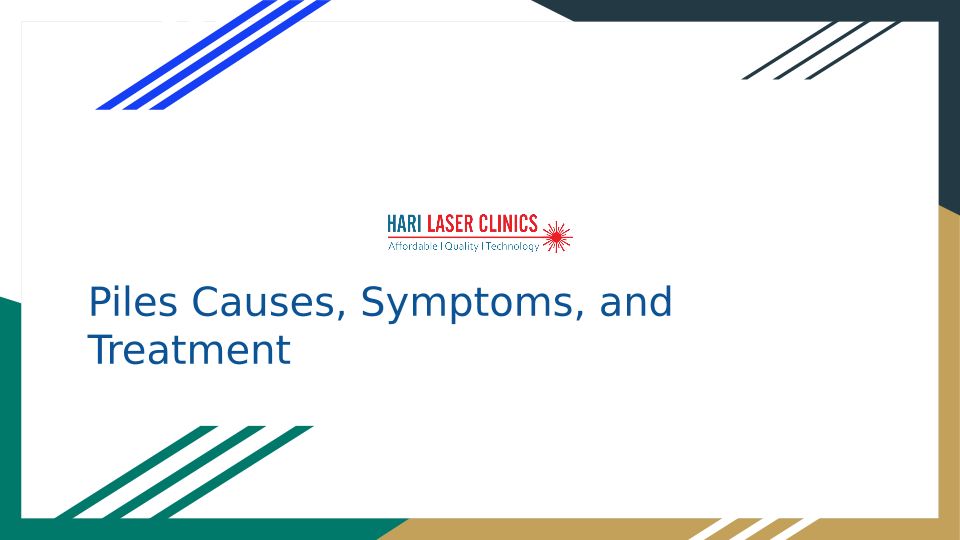 HARI LASER CLINICS
Affordable | Quality | Technology

Piles Causes, Symptoms, and Treatment